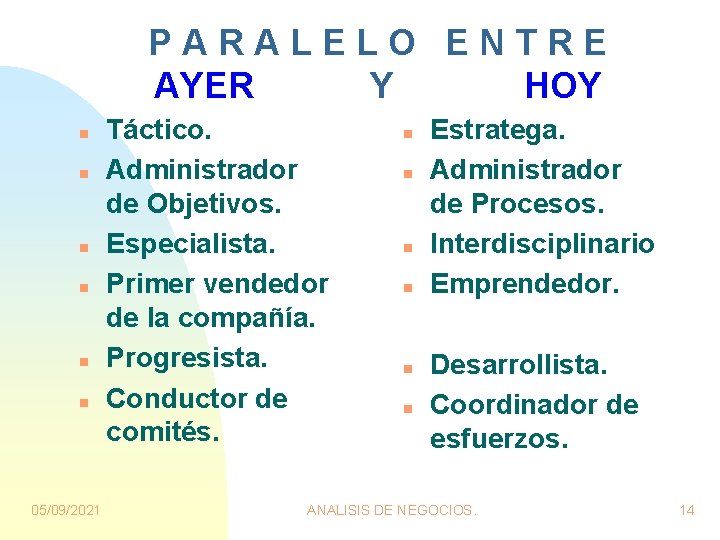 P A R A L E L O E N T R E
AYER Y HOY

- Táctico.
- Administrador de Objetivos.
- Especialista.
- Primer vendedor de la compañía.
- Progresista.
- Conductor de comités.

- Estratega.
- Administrador de Procesos.
- Interdisciplinario
- Emprendedor.
- Desarrollista.
- Coordinador de esfuerzos.

05/09/2021 ANALISIS DE NEGOCIOS. 14